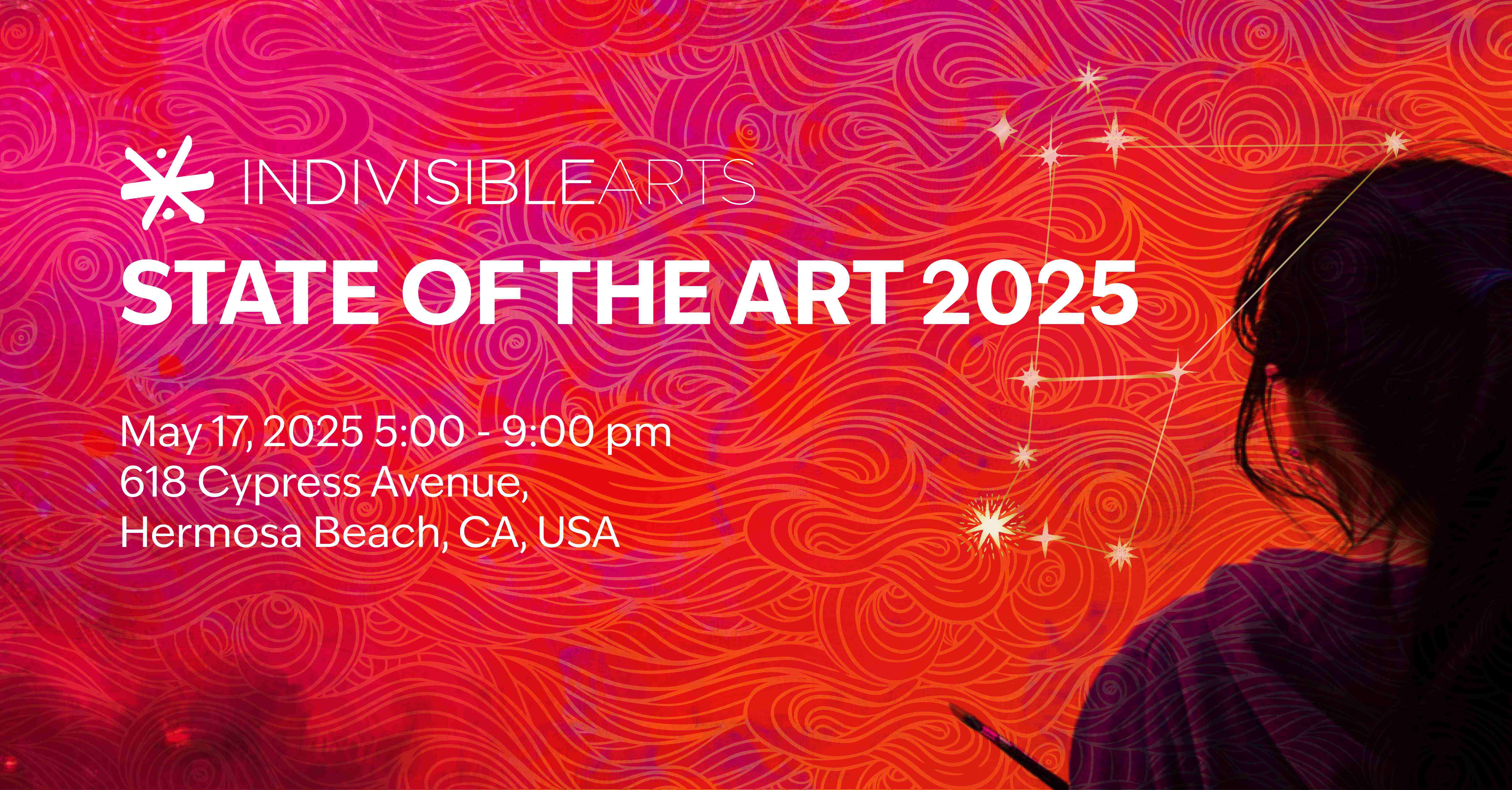 INDIVISIBLEARTS

STATE OF THE ART 2025

May 17, 2025 5:00 - 9:00 pm
618 Cypress Avenue,
Hermosa Beach, CA, USA